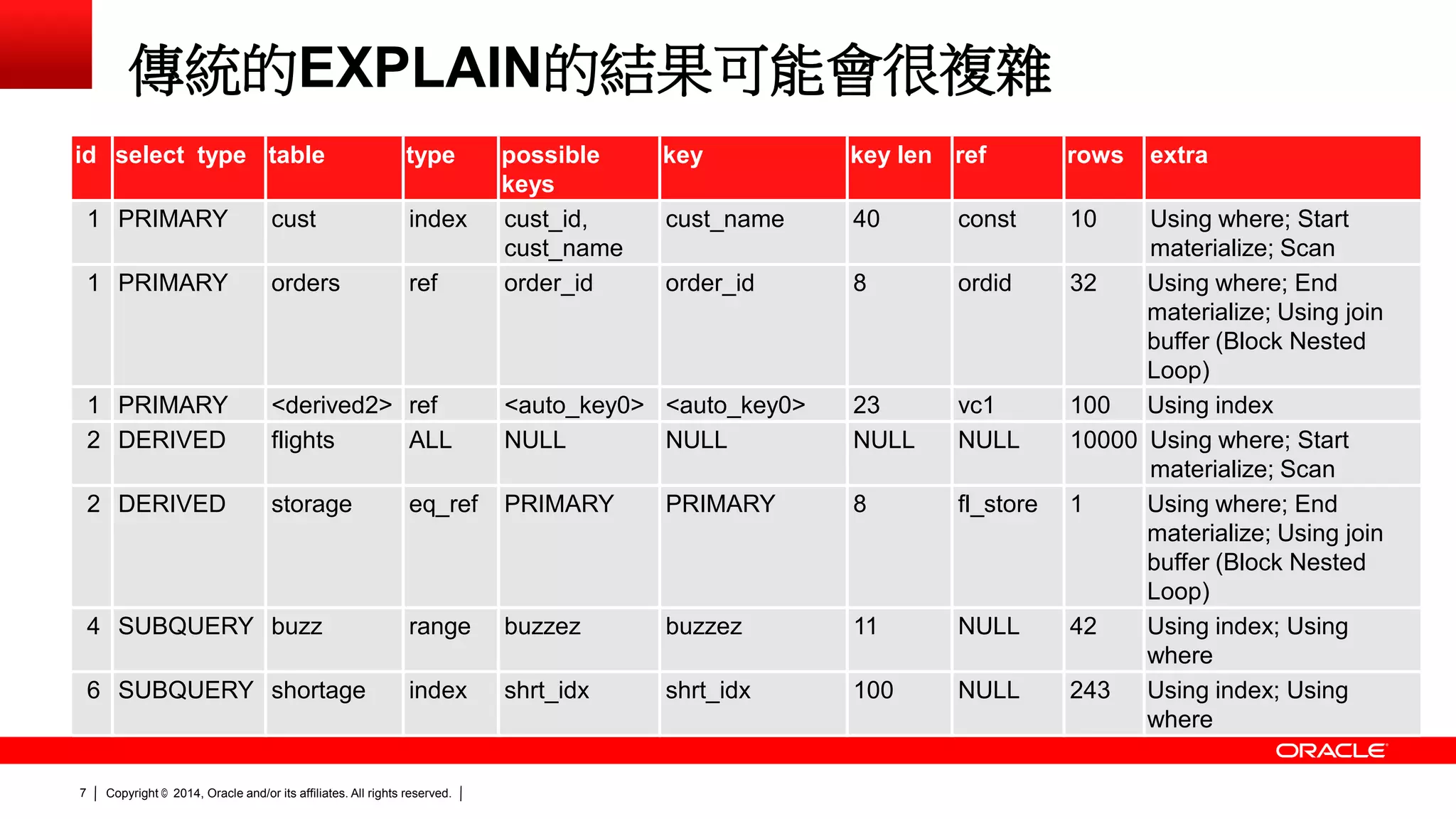 傳統的EXPLAIN的結果可能會很複雜

| id | select type | table | type | possible keys | key | key len | ref | rows | extra |
|---|---|---|---|---|---|---|---|---|---|
| 1 | PRIMARY | cust | index | cust_id, cust_name | cust_name | 40 | const | 10 | Using where; Start materialize; Scan |
| 1 | PRIMARY | orders | ref | order_id | order_id | 8 | ordid | 32 | Using where; End materialize; Using join buffer (Block Nested Loop) |
| 1 | PRIMARY | <derived2> | ref | <auto_key0> | <auto_key0> | 23 | vc1 | 100 | Using index |
| 2 | DERIVED | flights | ALL | NULL | NULL | NULL | NULL | 10000 | Using where; Start materialize; Scan |
| 2 | DERIVED | storage | eq_ref | PRIMARY | PRIMARY | 8 | fl_store | 1 | Using where; End materialize; Using join buffer (Block Nested Loop) |
| 4 | SUBQUERY | buzz | range | buzzez | buzzez | 11 | NULL | 42 | Using index; Using where |
| 6 | SUBQUERY | shortage | index | shrt_idx | shrt_idx | 100 | NULL | 243 | Using index; Using where |

ORACLE

7 | Copyright © 2014, Oracle and/or its affiliates. All rights reserved. |